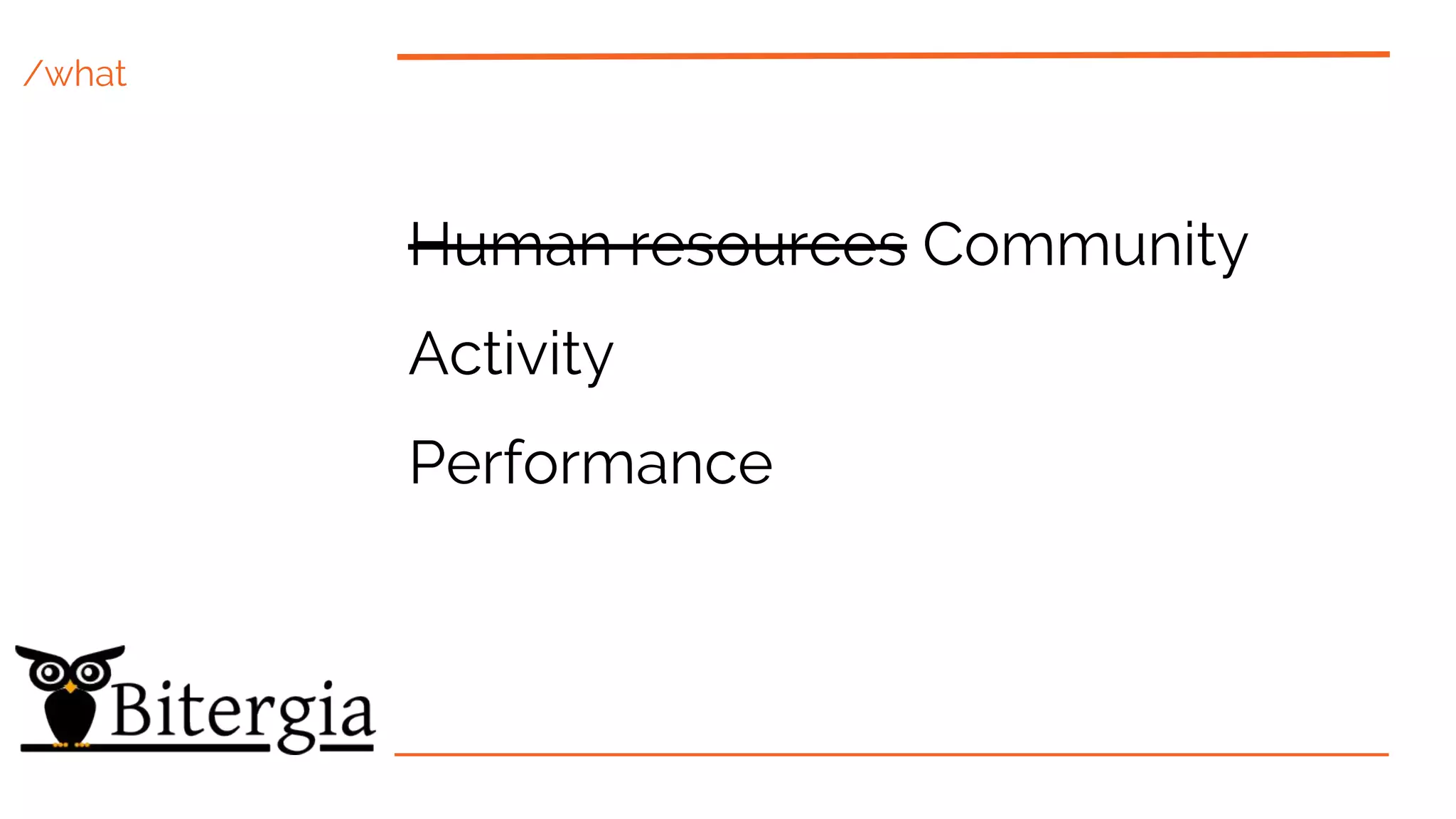 /what

~~Human resources~~ Community

Activity

Performance

Bitergia